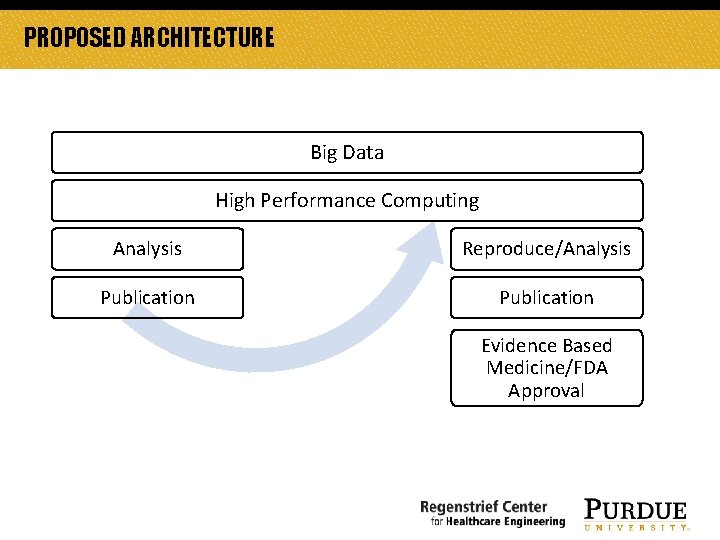 PROPOSED ARCHITECTURE

Big Data

High Performance Computing

Analysis

Publication

Reproduce/Analysis

Publication

Evidence Based Medicine/FDA Approval

Regenstrief Center for Healthcare Engineering

PURDUE UNIVERSITY